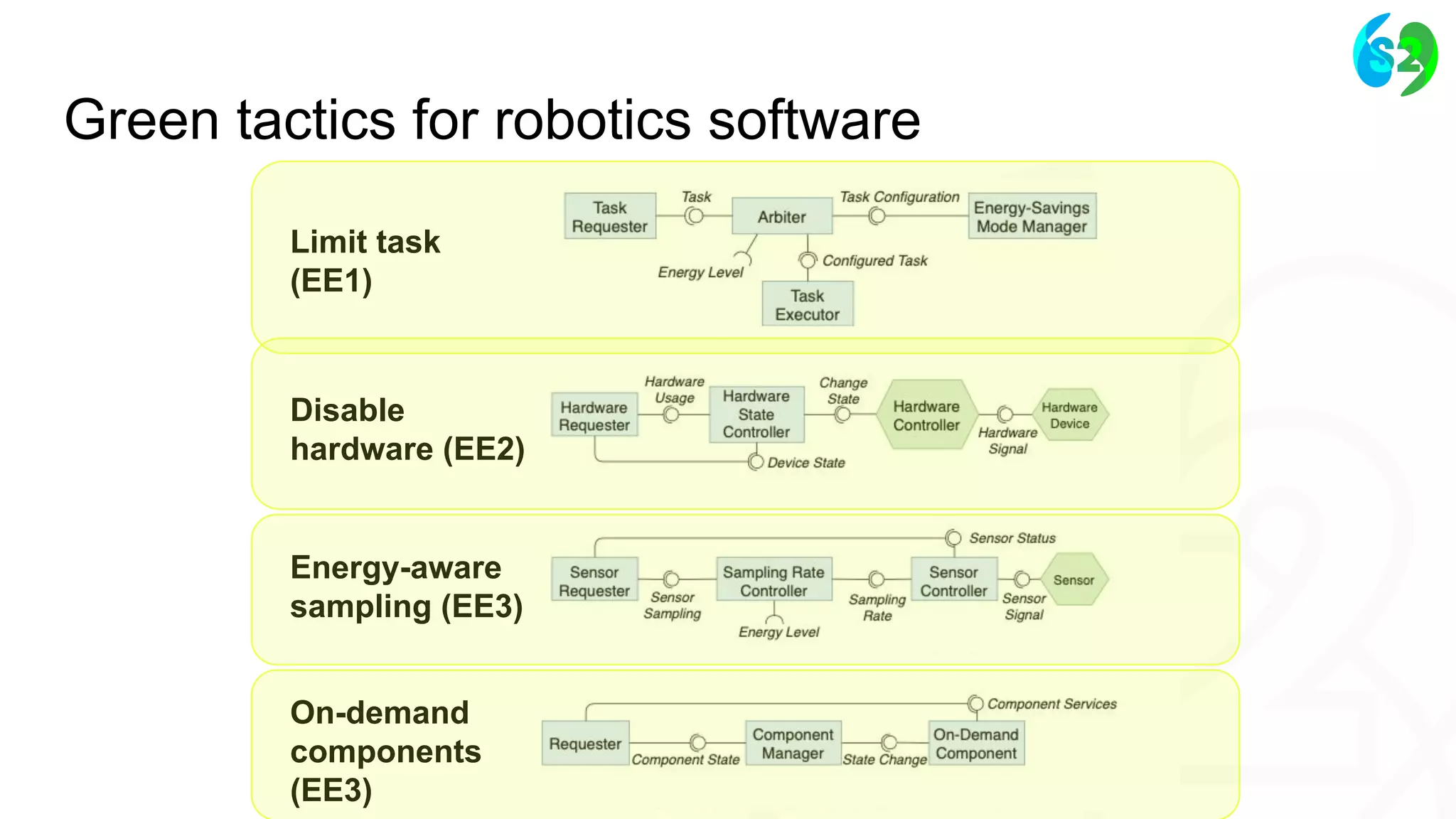 S2

Green tactics for robotics software

Limit task (EE1)

Task Requester
Task
Arbiter
Task Configuration
Energy-Savings Mode Manager
Energy Level
Configured Task
Task Executor

Disable hardware (EE2)

Hardware Requester
Hardware Usage
Hardware State Controller
Change State
Hardware Controller
Hardware Signal
Hardware Device
Device State

Energy-aware sampling (EE3)

Sensor Status
Sensor Requester
Sensor Sampling
Sampling Rate Controller
Energy Level
Sampling Rate
Sensor Controller
Sensor Signal
Sensor

On-demand components (EE3)

Component Services
Requester
Component State
Component Manager
State Change
On-Demand Component